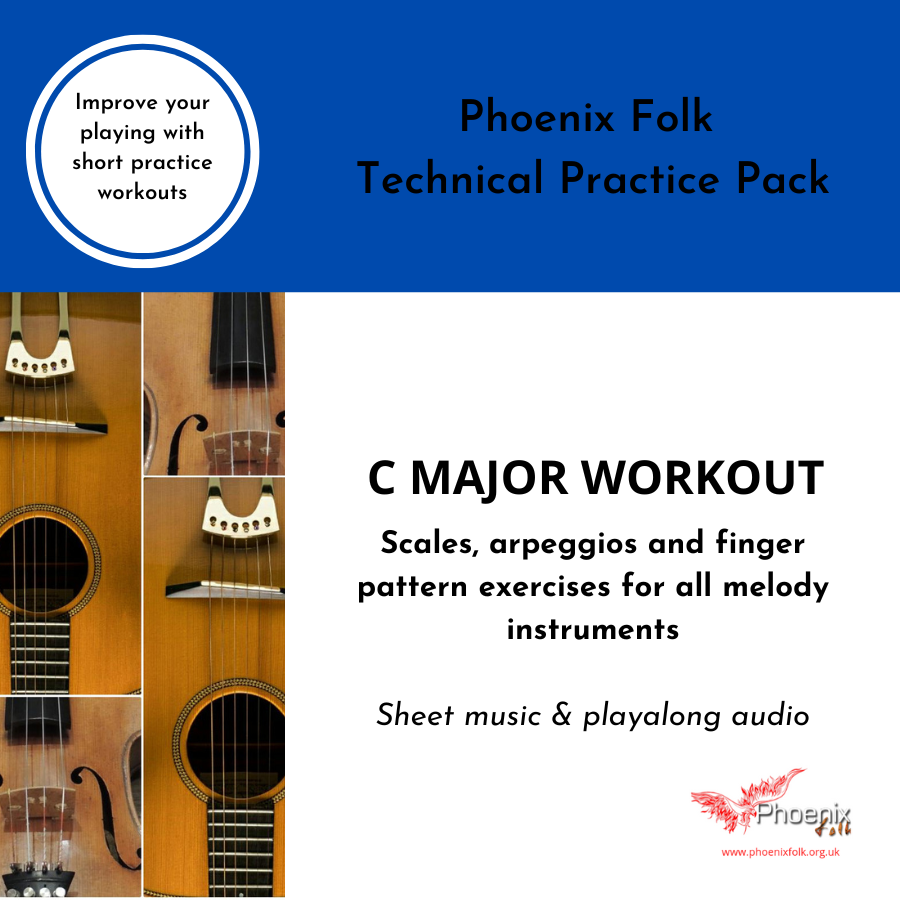 Improve your playing with short practice workouts

Phoenix Folk
Technical Practice Pack

C MAJOR WORKOUT

Scales, arpeggios and finger pattern exercises for all melody instruments

Sheet music & playalong audio

Phoenix Folk
www.phoenixfolk.org.uk